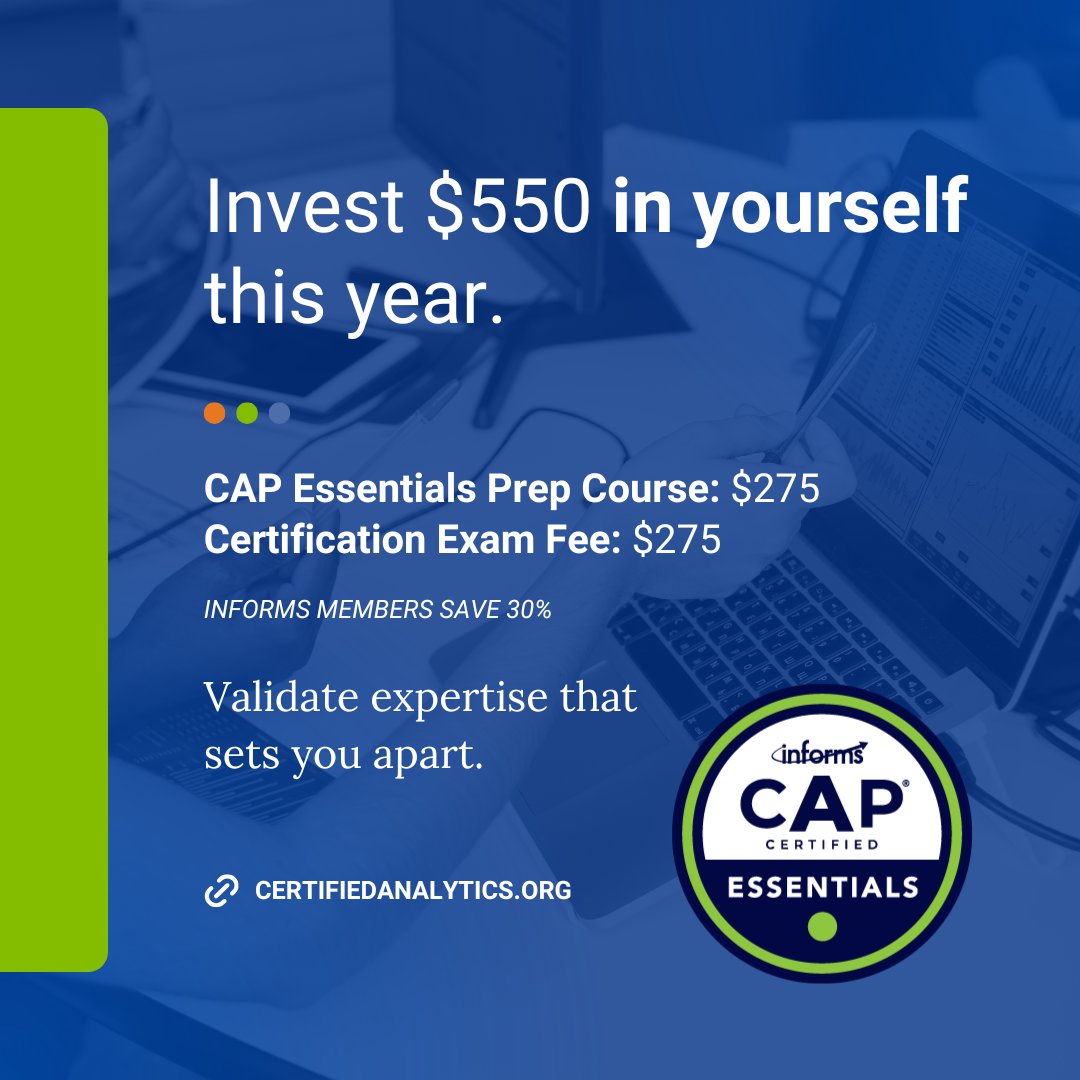 Invest \$550 in yourself this year.

CAP Essentials Prep Course: \$275
Certification Exam Fee: \$275

INFORMS MEMBERS SAVE 30%

Validate expertise that sets you apart.

CERTIFIEDANALYTICS.ORG

informs
CAP®
CERTIFIED
ESSENTIALS